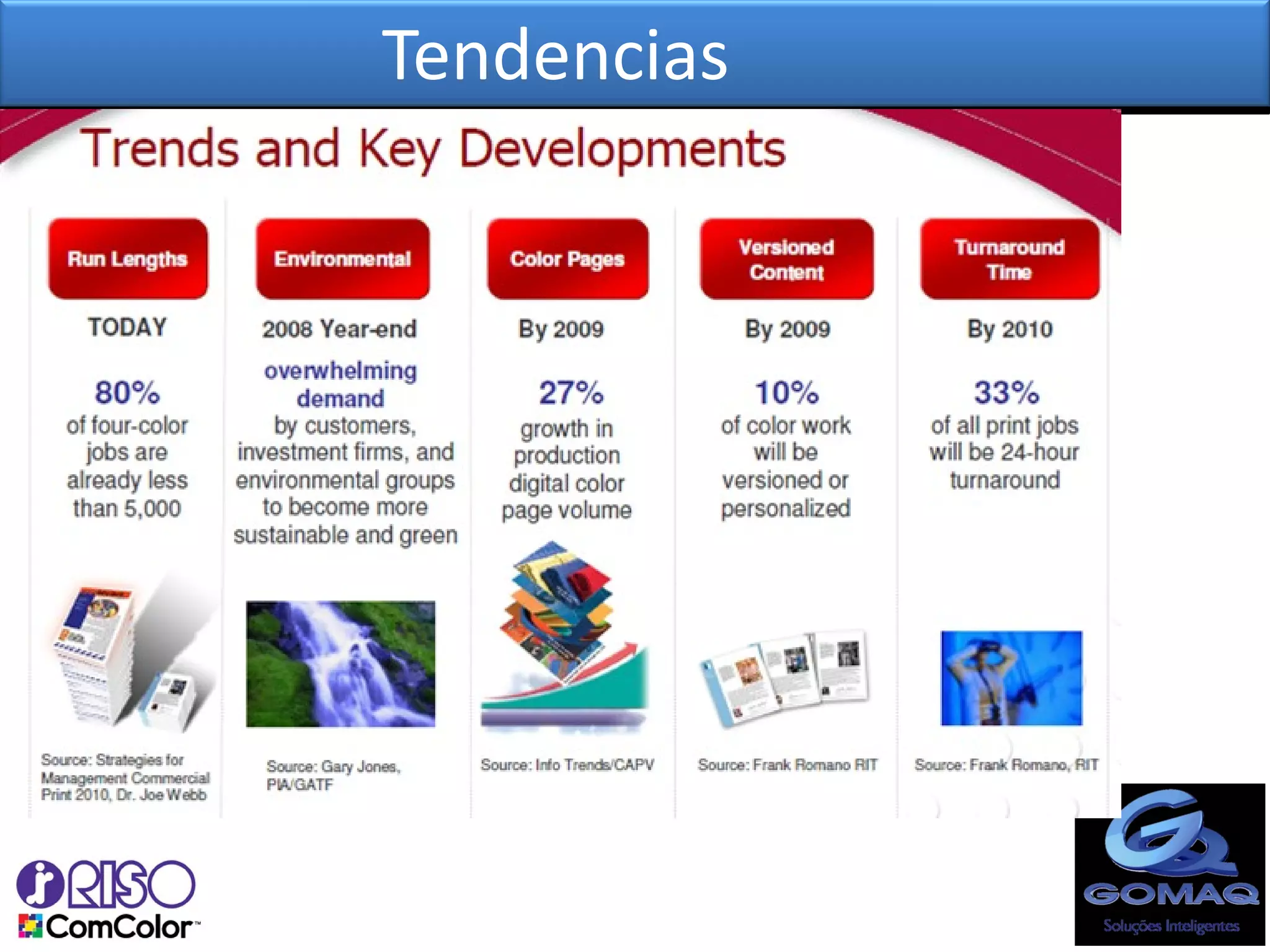 Tendencias

Trends and Key Developments

Run Lengths

TODAY

80%
of four-color jobs are already less than 5,000

Source: Strategies for Management Commercial Print 2010, Dr. Joe Webb

Environmental

2008 Year-end

overwhelming demand
by customers, investment firms, and environmental groups to become more sustainable and green

Source: Gary Jones, PIA/GATF

Color Pages

By 2009

27%
growth in production digital color page volume

Source: Info Trends/CAPV

Versioned Content

By 2009

10%
of color work will be versioned or personalized

Source: Frank Romano RIT

Turnaround Time

By 2010

33%
of all print jobs will be 24-hour turnaround

Source: Frank Romano, RIT

RISO
ComColor™

GOMAQ
Soluções Inteligentes